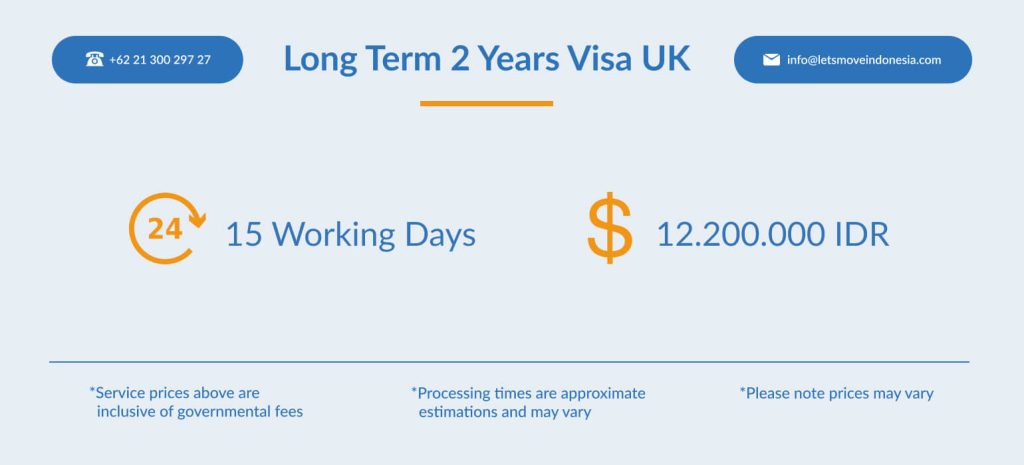 +62 21 300 297 27

Long Term 2 Years Visa UK

info@letsmoveindonesia.com

24

15 Working Days

$

12.200.000 IDR

*Service prices above are inclusive of governmental fees

*Processing times are approximate estimations and may vary

*Please note prices may vary